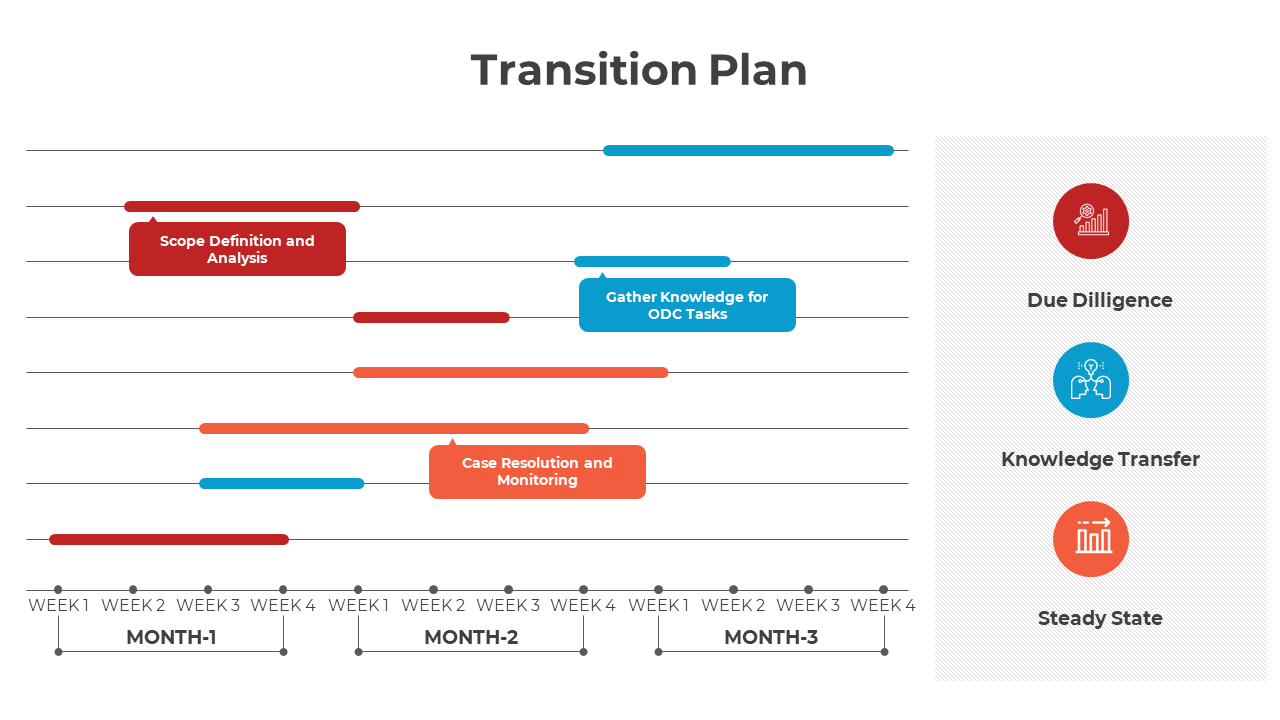 Transition Plan

Scope Definition and Analysis

Gather Knowledge for ODC Tasks

Case Resolution and Monitoring

WEEK 1 WEEK 2 WEEK 3 WEEK 4 WEEK 1 WEEK 2 WEEK 3 WEEK 4 WEEK 1 WEEK 2 WEEK 3 WEEK 4

MONTH-1 MONTH-2 MONTH-3

Due Dilligence

Knowledge Transfer

Steady State